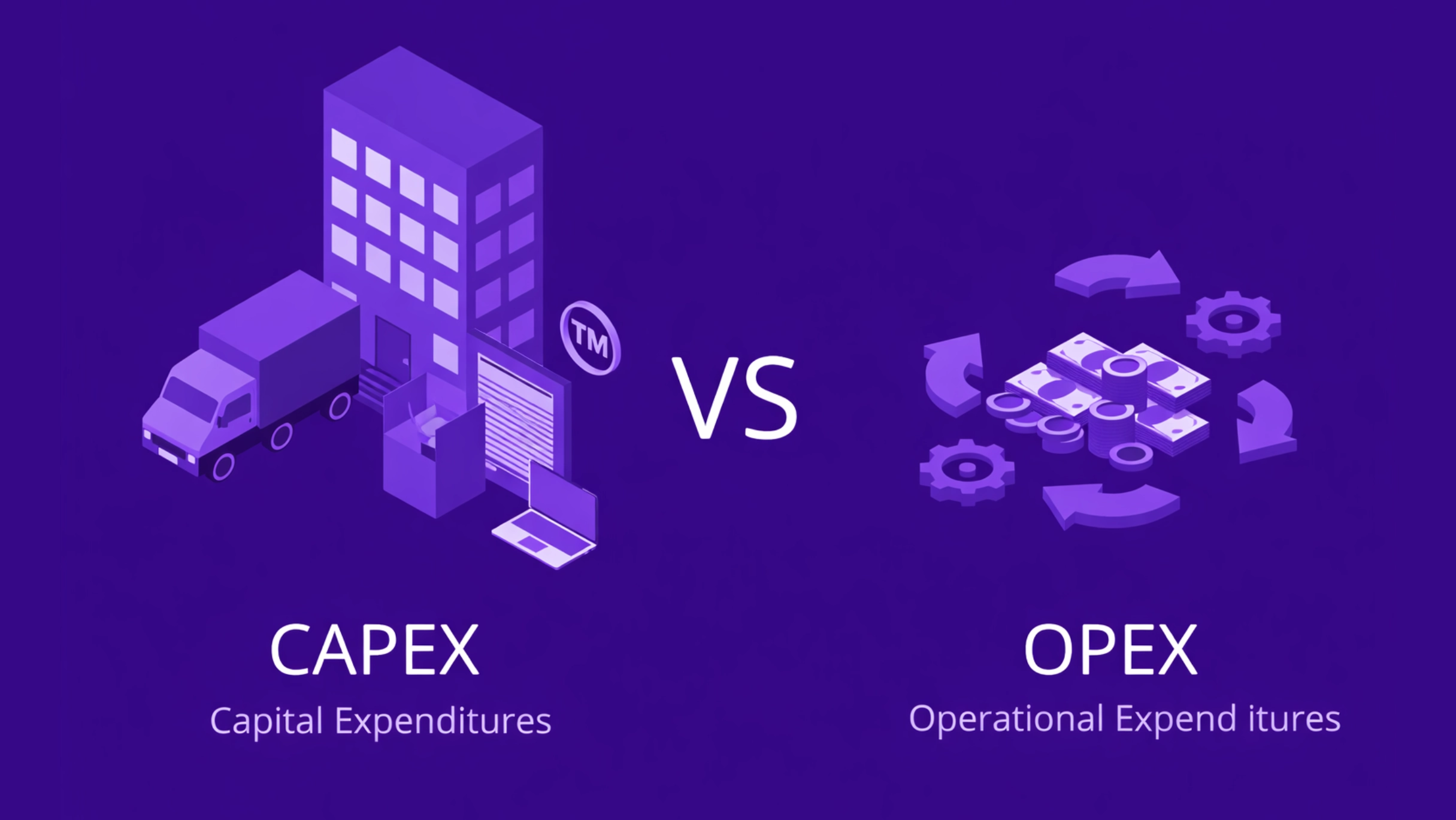 TM

VS

CAPEX
Capital Expenditures

OPEX
Operational Expend itures